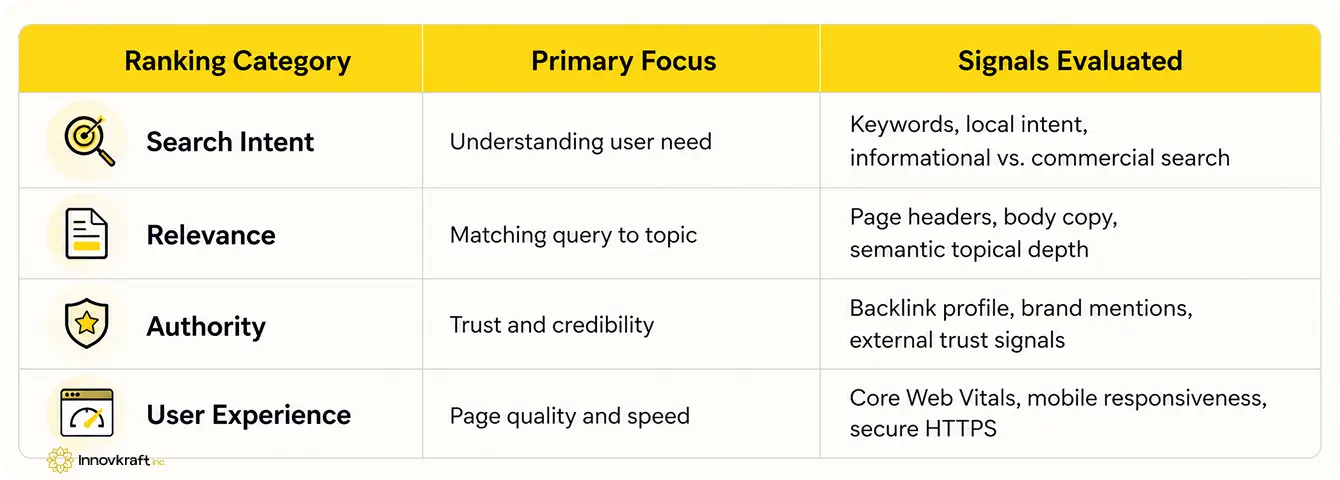 | Ranking Category | Primary Focus | Signals Evaluated |
|---|---|---|
| Search Intent | Understanding user need | Keywords, local intent, informational vs. commercial search |
| Relevance | Matching query to topic | Page headers, body copy, semantic topical depth |
| Authority | Trust and credibility | Backlink profile, brand mentions, external trust signals |
| User Experience | Page quality and speed | Core Web Vitals, mobile responsiveness, secure HTTPS |

Innovkraft inc.